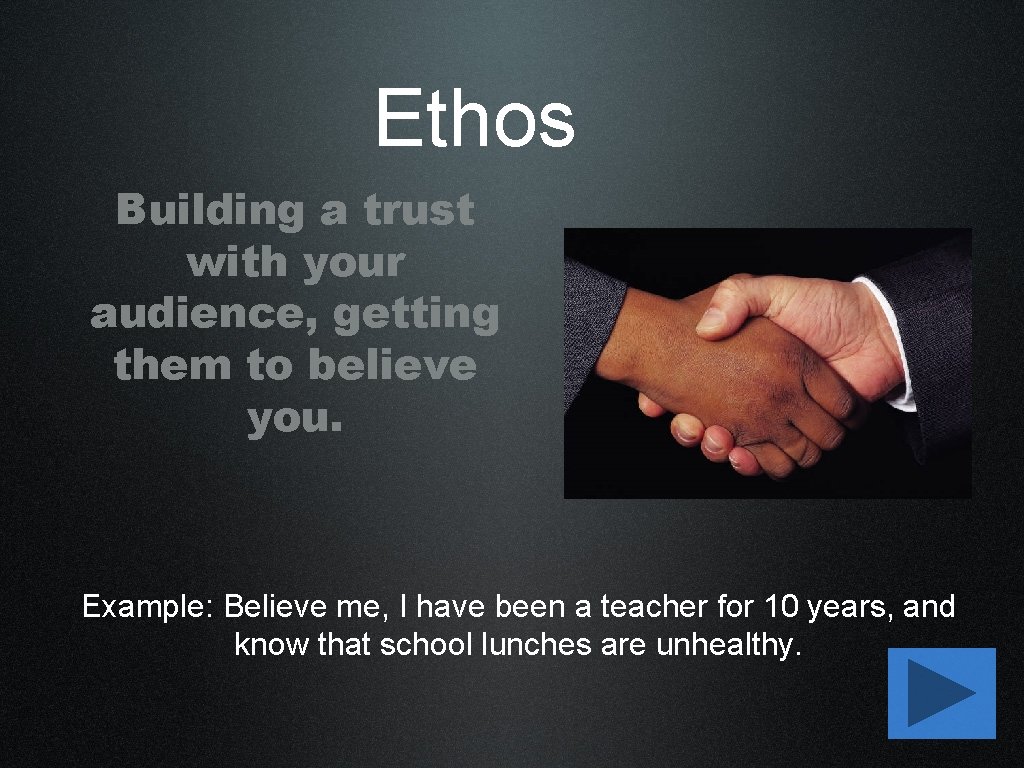 Ethos

Building a trust with your audience, getting them to believe you.

Example: Believe me, I have been a teacher for 10 years, and know that school lunches are unhealthy.